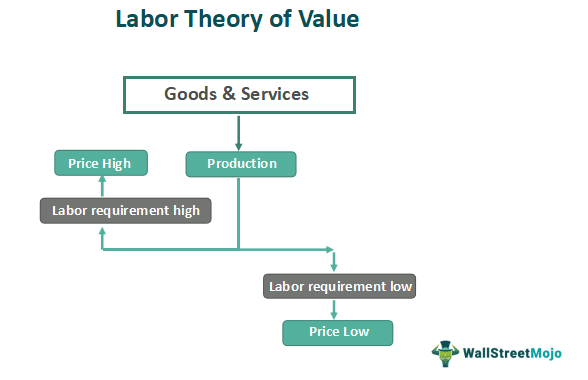 Labor Theory of Value

Goods & Services

Price High

Production

Labor requirement high

Labor requirement low

Price Low

WallStreetMojo